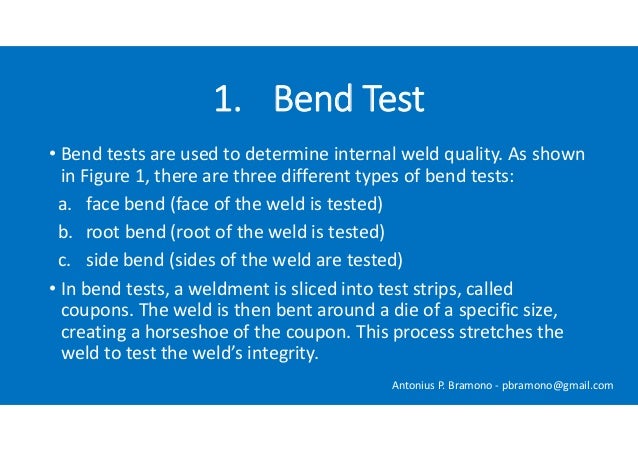 1. Bend Test

• Bend tests are used to determine internal weld quality. As shown in Figure 1, there are three different types of bend tests:

a. face bend (face of the weld is tested)

b. root bend (root of the weld is tested)

c. side bend (sides of the weld are tested)

• In bend tests, a weldment is sliced into test strips, called coupons. The weld is then bent around a die of a specific size, creating a horseshoe of the coupon. This process stretches the weld to test the weld's integrity.

Antonius P. Bramono - pbramono@gmail.com